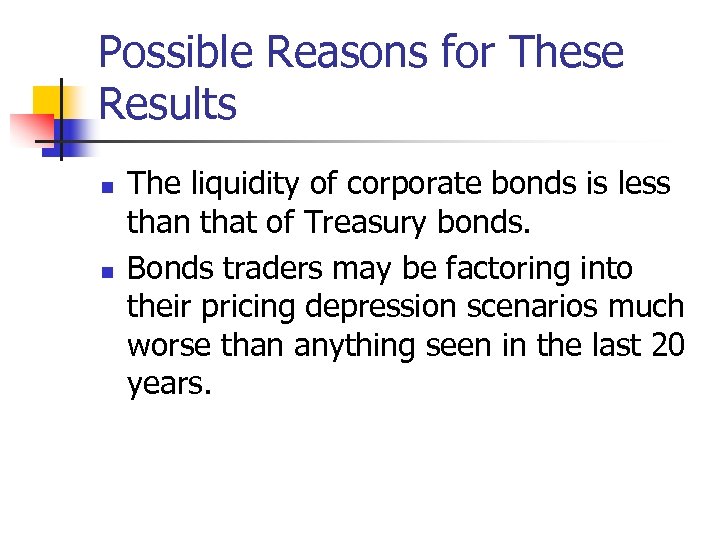 Possible Reasons for These Results

- The liquidity of corporate bonds is less than that of Treasury bonds.
- Bonds traders may be factoring into their pricing depression scenarios much worse than anything seen in the last 20 years.